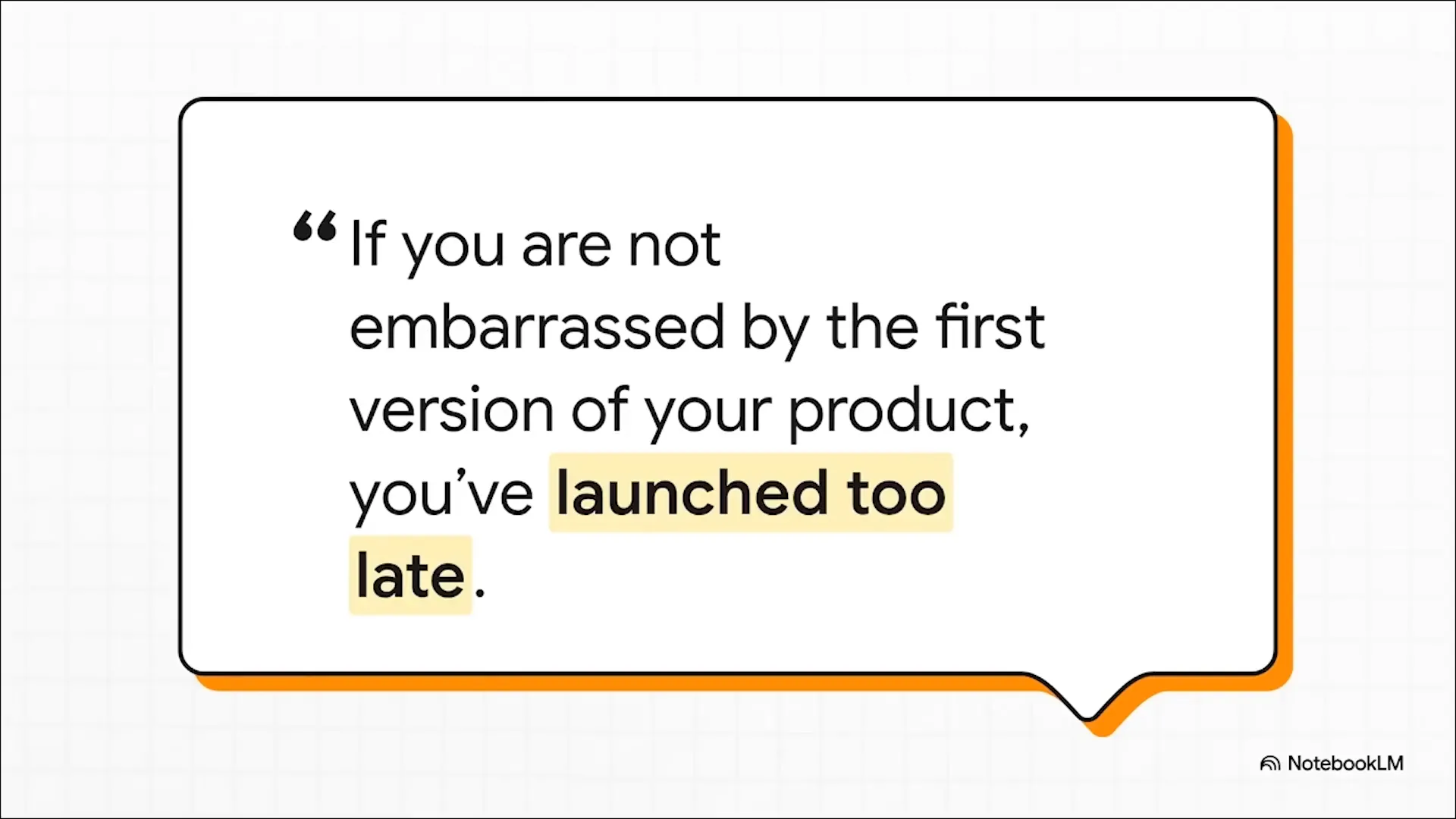 “If you are not embarrassed by the first version of your product, you’ve launched too late.

NotebookLM